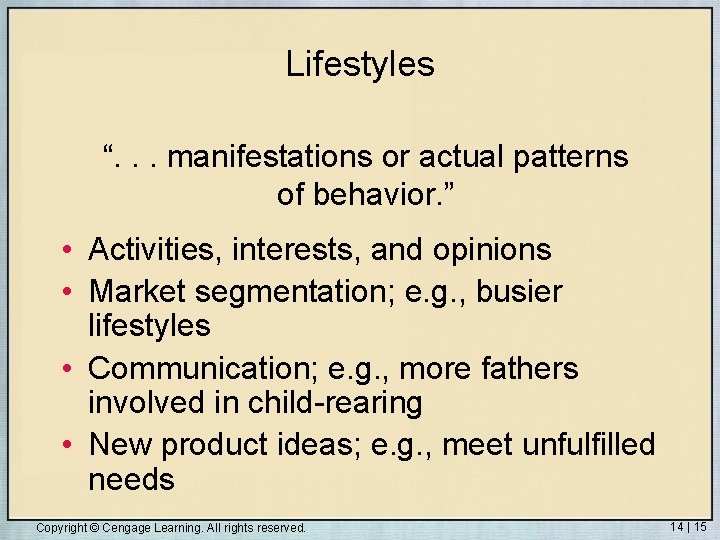 Lifestyles

“. . . manifestations or actual patterns of behavior.”

• Activities, interests, and opinions
• Market segmentation; e.g., busier lifestyles
• Communication; e.g., more fathers involved in child-rearing
• New product ideas; e.g., meet unfulfilled needs

Copyright © Cengage Learning. All rights reserved.

14 | 15